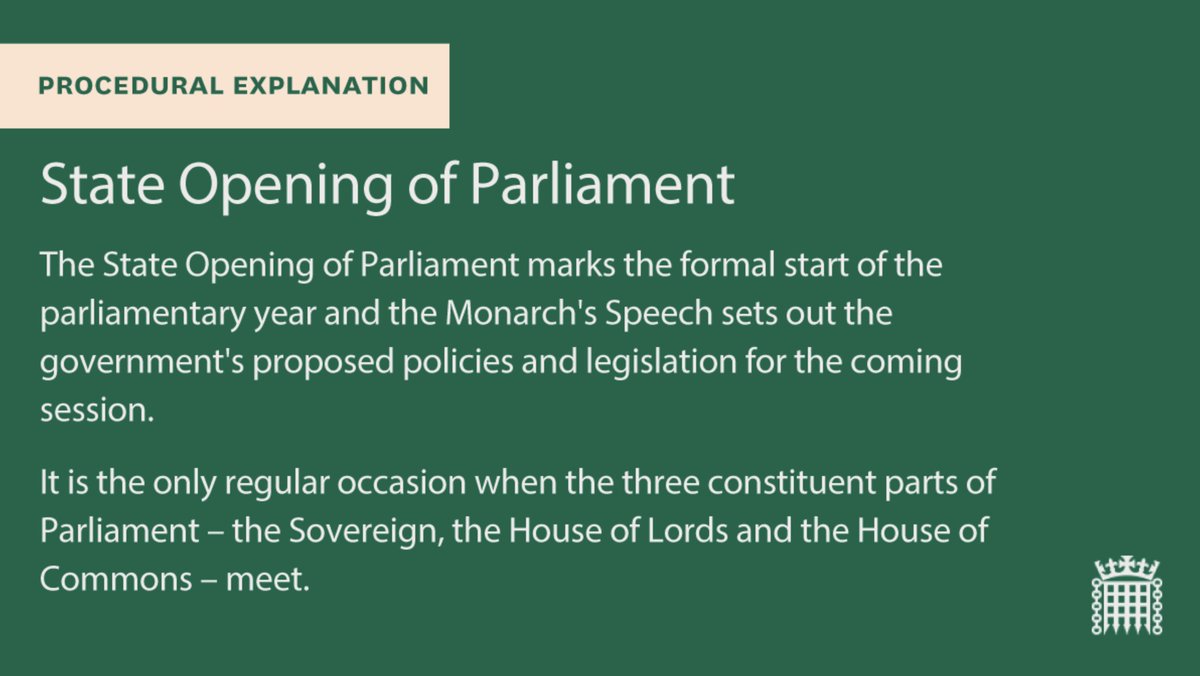 PROCEDURAL EXPLANATION

State Opening of Parliament

The State Opening of Parliament marks the formal start of the parliamentary year and the Monarch's Speech sets out the government's proposed policies and legislation for the coming session.

It is the only regular occasion when the three constituent parts of Parliament – the Sovereign, the House of Lords and the House of Commons – meet.